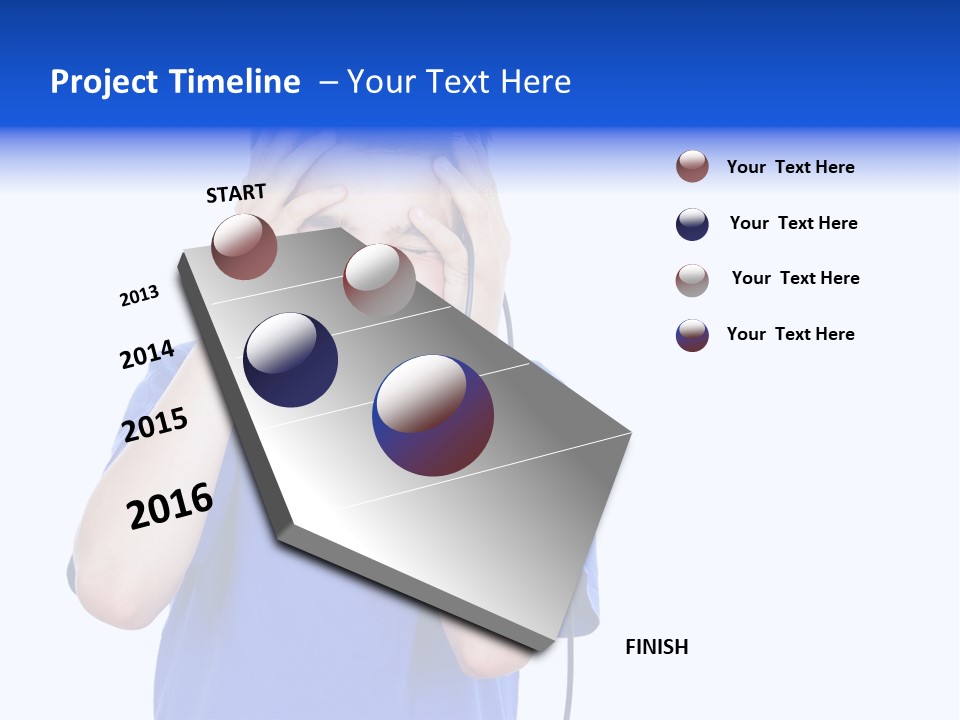 Project Timeline – Your Text Here

START

2013

2014

2015

2016

FINISH

Your Text Here

Your Text Here

Your Text Here

Your Text Here